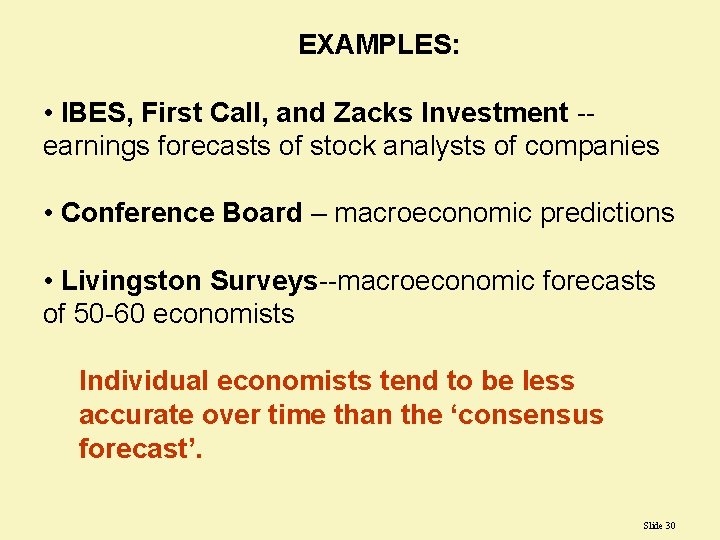 EXAMPLES:

• IBES, First Call, and Zacks Investment -- earnings forecasts of stock analysts of companies

• Conference Board – macroeconomic predictions

• Livingston Surveys--macroeconomic forecasts of 50-60 economists

Individual economists tend to be less accurate over time than the ‘consensus forecast’.

Slide 30